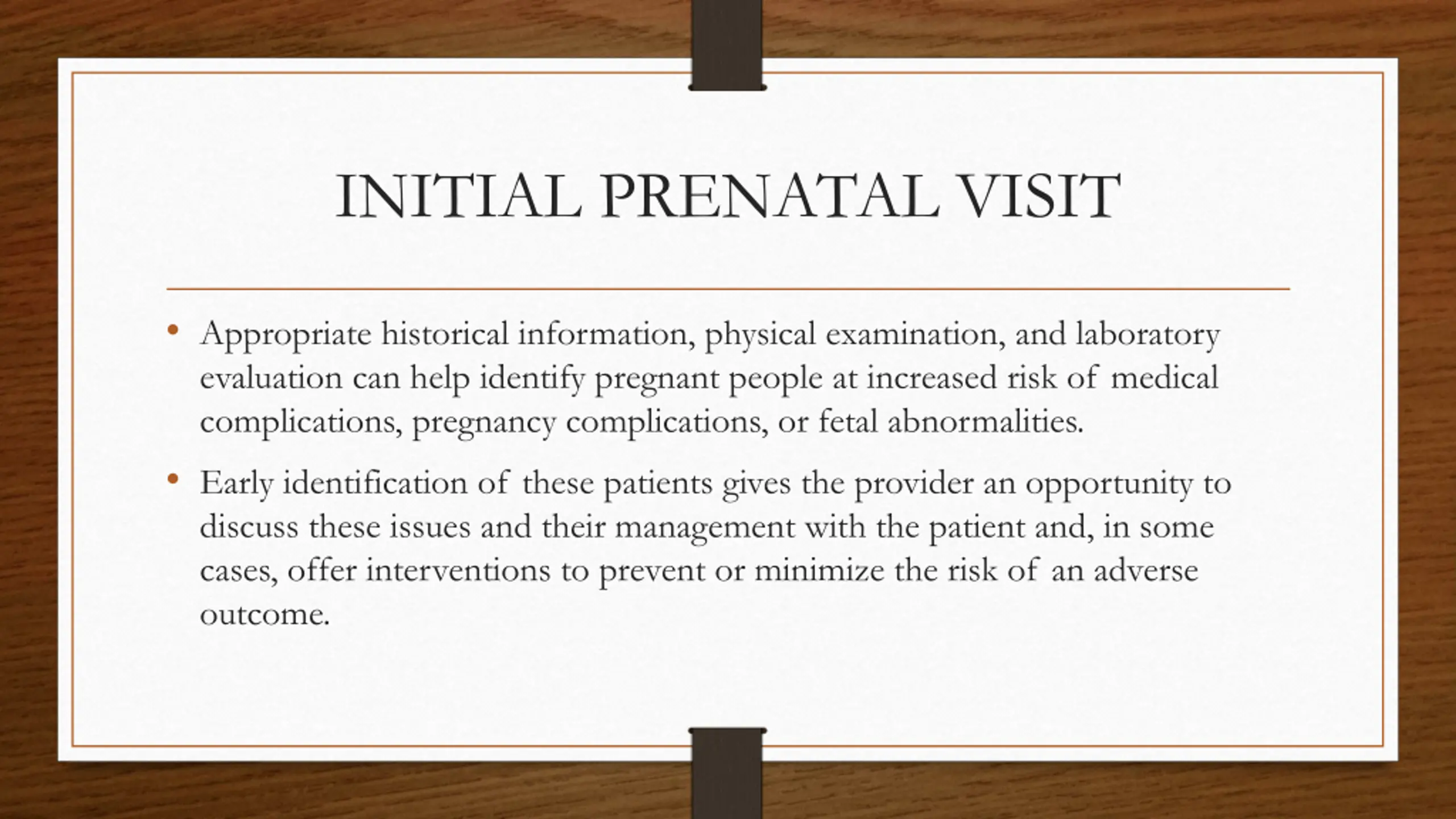 INITIAL PRENATAL VISIT

• Appropriate historical information, physical examination, and laboratory evaluation can help identify pregnant people at increased risk of medical complications, pregnancy complications, or fetal abnormalities.

• Early identification of these patients gives the provider an opportunity to discuss these issues and their management with the patient and, in some cases, offer interventions to prevent or minimize the risk of an adverse outcome.